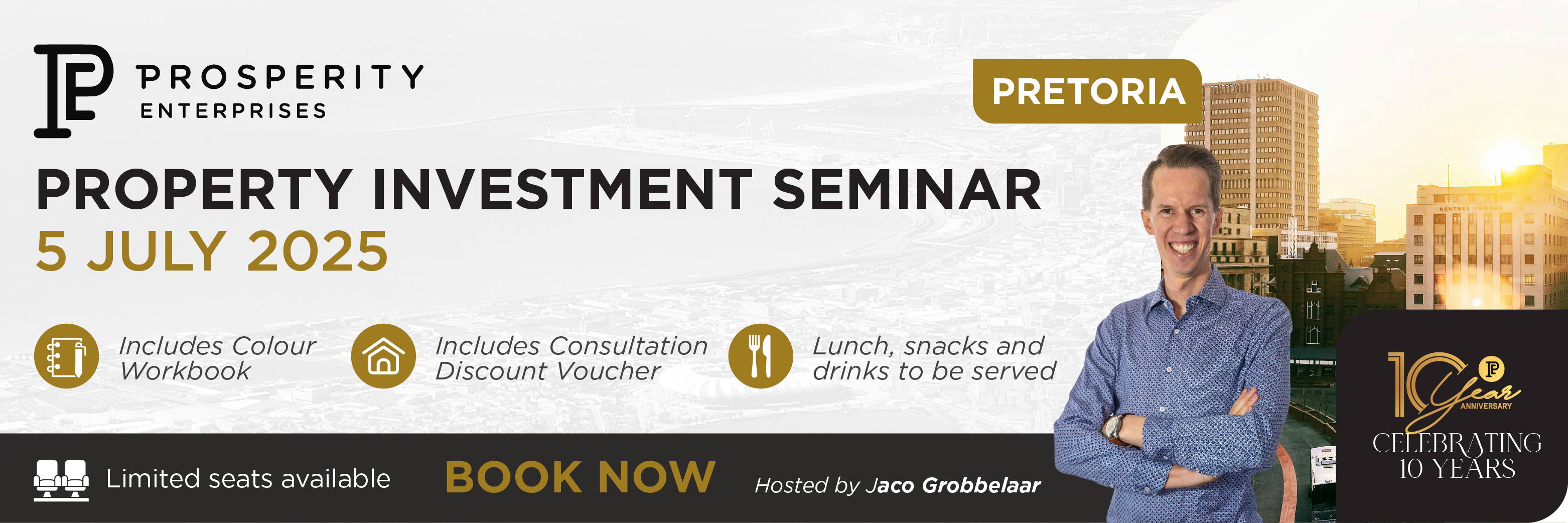 PROSPERITY ENTERPRISES

PRETORIA

PROPERTY INVESTMENT SEMINAR

5 JULY 2025

Includes Colour Workbook

Includes Consultation Discount Voucher

Lunch, snacks and drinks to be served

Limited seats available

BOOK NOW

Hosted by Jaco Grobbelaar

10 Year ANNIVERSARY

CELEBRATING 10 YEARS